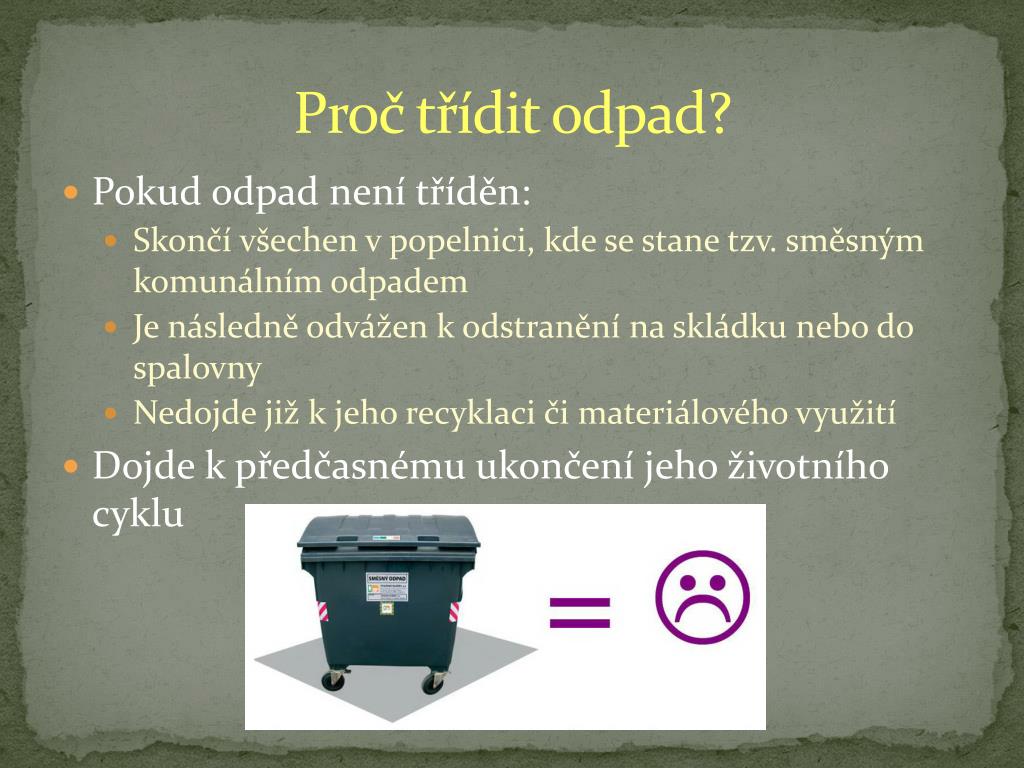 Proč třídit odpad?

Pokud odpad není tříděn:

Skončí všechen v popelnici, kde se stane tzv. směsným komunálním odpadem

Je následně odvážen k odstranění na skládku nebo do spalovny

Nedojde již k jeho recyklaci či materiálového využití

Dojde k předčasnému ukončení jeho životního cyklu

SMĚSNÝ ODPAD

=